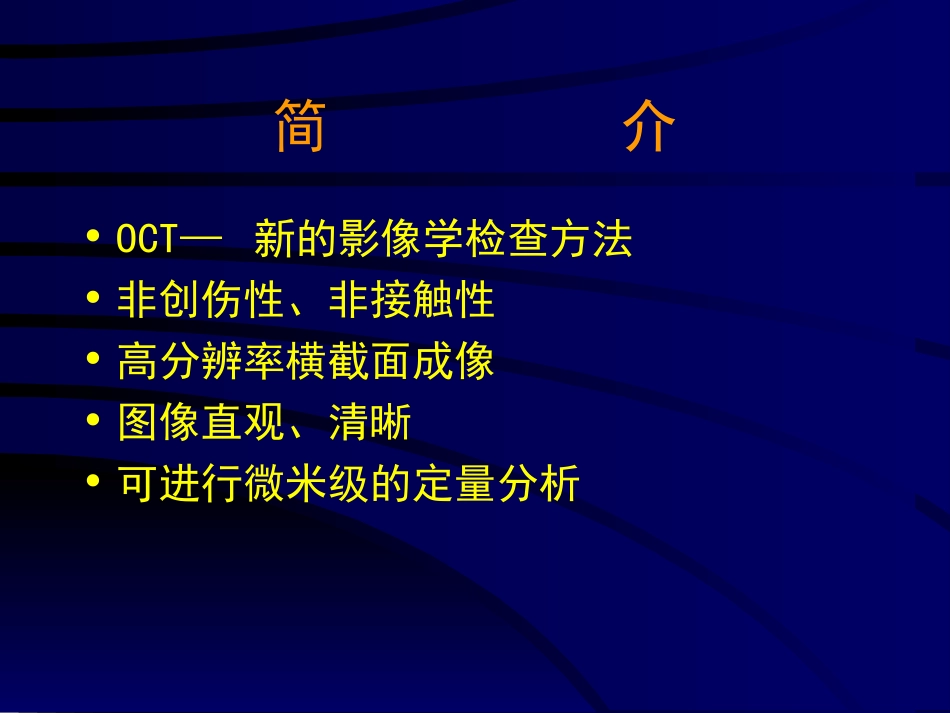 简 介

• OCT— 新的影像学检查方法
• 非创伤性、非接触性
• 高分辨率横截面成像
• 图像直观、清晰
• 可进行微米级的定量分析